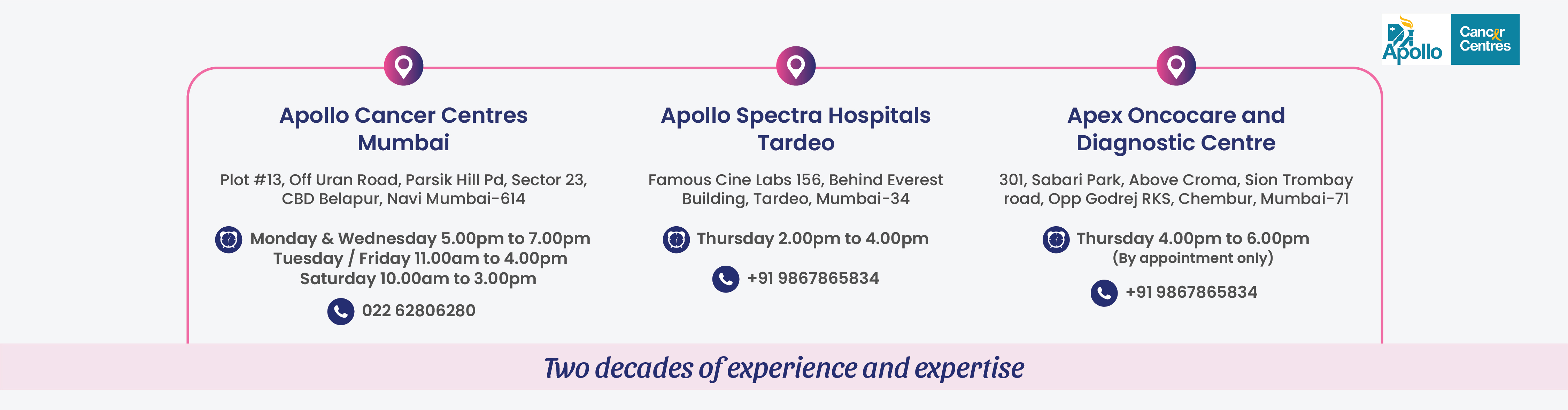 Apollo

Cancer Centres

Apollo Cancer Centres Mumbai

Plot #13, Off Uran Road, Parsik Hill Pd, Sector 23, CBD Belapur, Navi Mumbai-614

Monday & Wednesday 5.00pm to 7.00pm
Tuesday / Friday 11.00am to 4.00pm
Saturday 10.00am to 3.00pm

022 62806280

Apollo Spectra Hospitals Tardeo

Famous Cine Labs 156, Behind Everest Building, Tardeo, Mumbai-34

Thursday 2.00pm to 4.00pm

+91 9867865834

Apex Oncocare and Diagnostic Centre

301, Sabari Park, Above Croma, Sion Trombay road, Opp Godrej RKS, Chembur, Mumbai-71

Thursday 4.00pm to 6.00pm
(By appointment only)

+91 9867865834

Two decades of experience and expertise